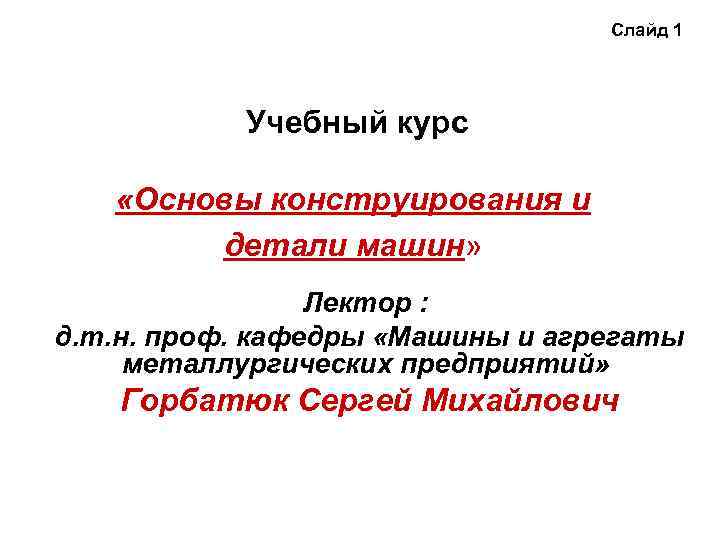 Слайд 1

Учебный курс

«Основы конструирования и детали машин»

Лектор :
д.т.н. проф. кафедры «Машины и агрегаты металлургических предприятий»
Горбатюк Сергей Михайлович